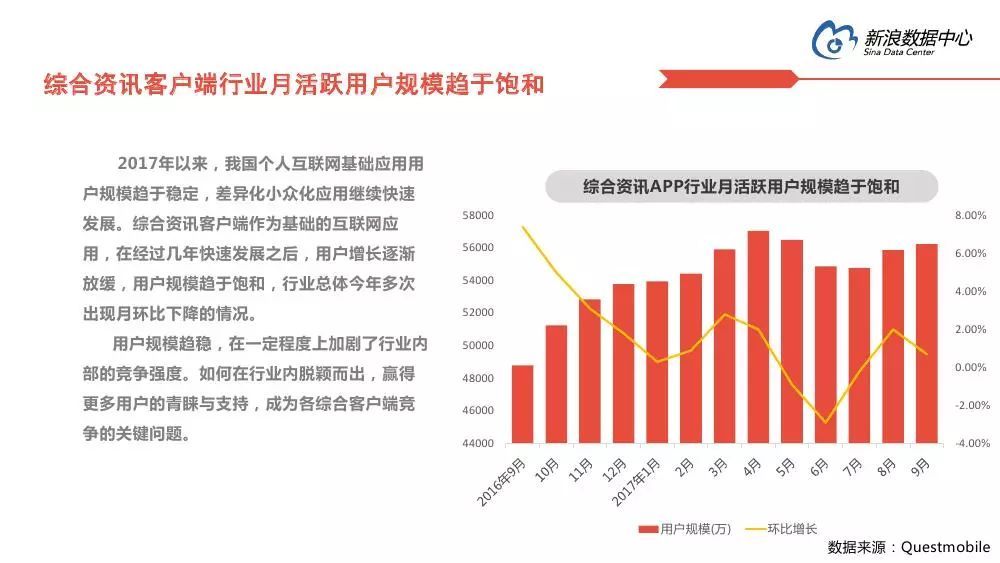 新浪数据中心
Sina Data Center

综合资讯客户端行业月活跃用户规模趋于饱和

2017年以来，我国个人互联网基础应用用户规模趋于稳定，差异化小众化应用继续快速发展。综合资讯客户端作为基础的互联网应用，在经过几年快速发展之后，用户增长逐渐放缓，用户规模趋于饱和，行业总体今年多次出现月环比下降的情况。

用户规模趋稳，在一定程度上加剧了行业内部的竞争强度。如何在行业内脱颖而出，赢得更多用户的青睐与支持，成为各综合客户端竞争的关键问题。

综合资讯APP行业月活跃用户规模趋于饱和

58000
56000
54000
52000
50000
48000
46000
44000

8.00%
6.00%
4.00%
2.00%
0.00%
-2.00%
-4.00%

2016年9月
10月
11月
12月
2017年1月
2月
3月
4月
5月
6月
7月
8月
9月

用户规模(万)
环比增长

数据来源：Questmobile